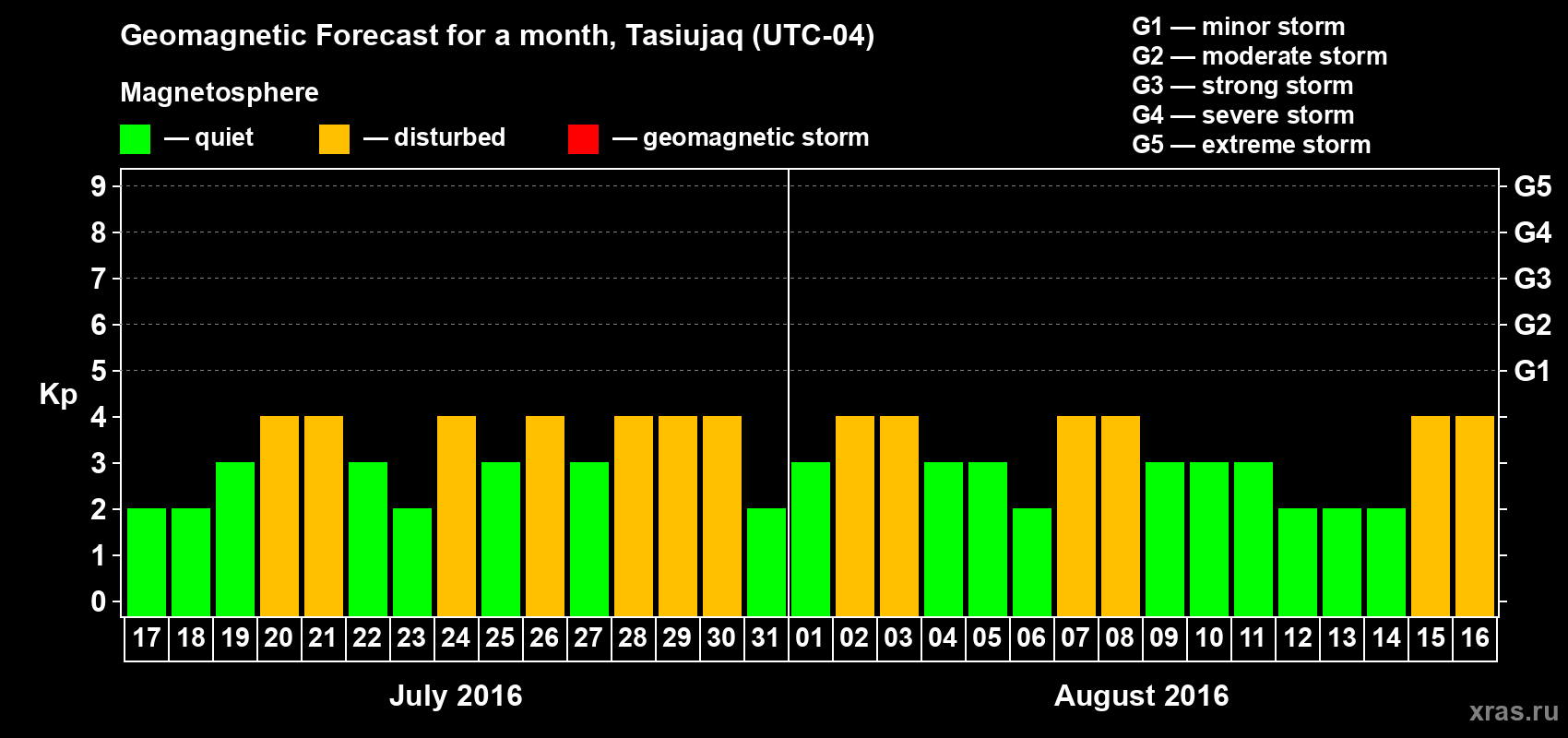 Geomagnetic Forecast for a month, Tasiujaq (UTC-04)

Magnetosphere

— quiet — disturbed — geomagnetic storm

G1 — minor storm
G2 — moderate storm
G3 — strong storm
G4 — severe storm
G5 — extreme storm

Kp

9 8 7 6 5 4 3 2 1 0

G5 G4 G3 G2 G1

17 18 19 20 21 22 23 24 25 26 27 28 29 30 31 01 02 03 04 05 06 07 08 09 10 11 12 13 14 15 16

July 2016

August 2016

xras.ru